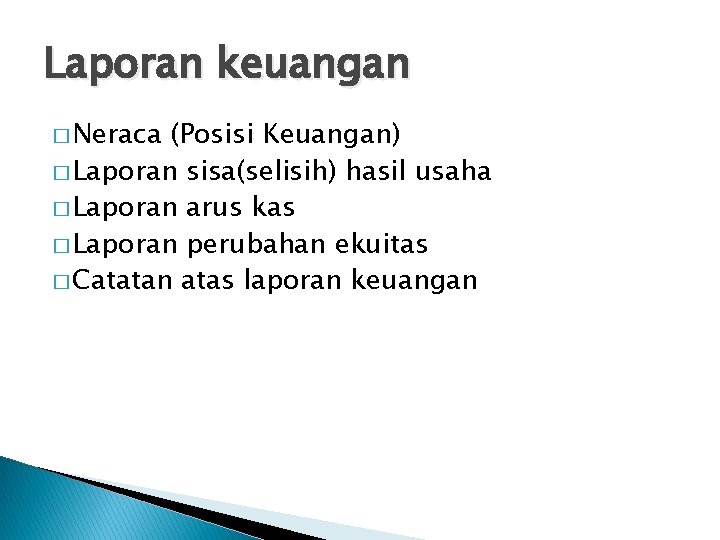 Laporan keuangan

□ Neraca (Posisi Keuangan)
□ Laporan sisa(selisih) hasil usaha
□ Laporan arus kas
□ Laporan perubahan ekuitas
□ Catatan atas laporan keuangan